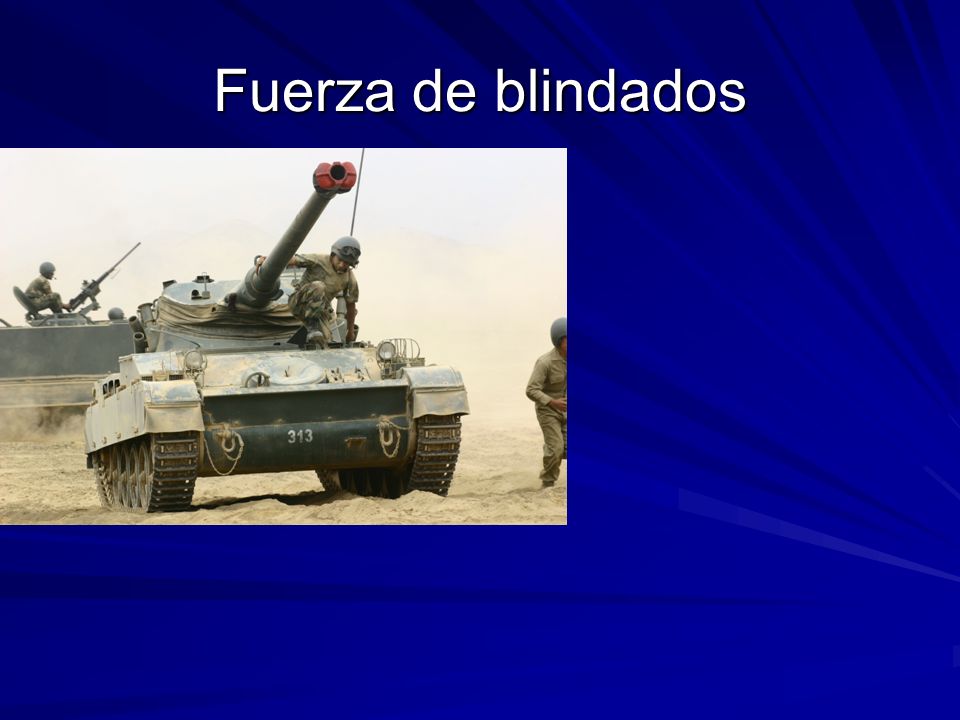 Fuerza de blindados

313